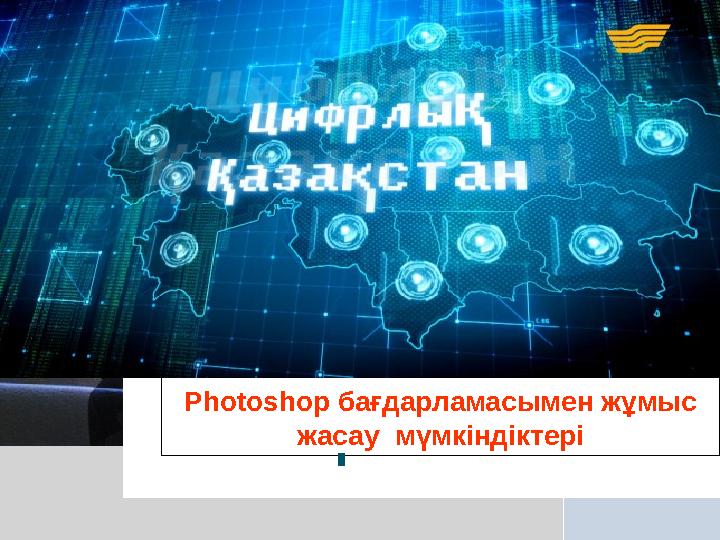 Цифрлық Қазақстан

Photoshop бағдарламасымен жұмыс жасау мүмкіндіктері